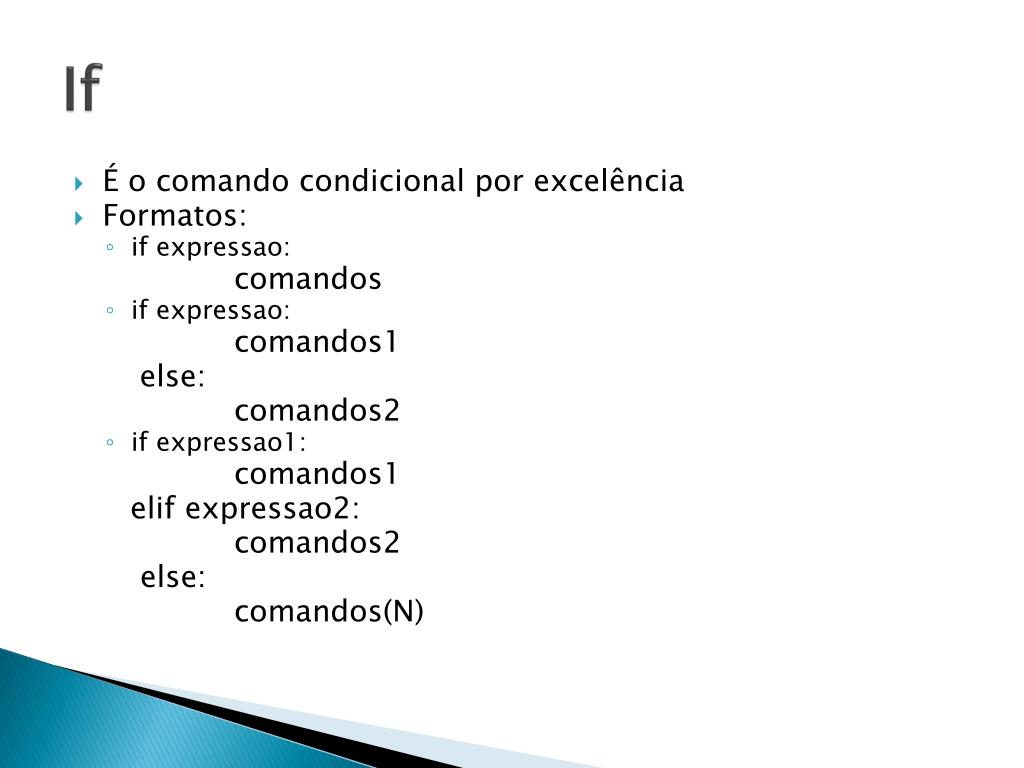 If

É o comando condicional por excelência

Formatos:

if expressao:
comandos

if expressao:
comandos1
else:
comandos2

if expressao1:
comandos1
elif expressao2:
comandos2
else:
comandos(N)